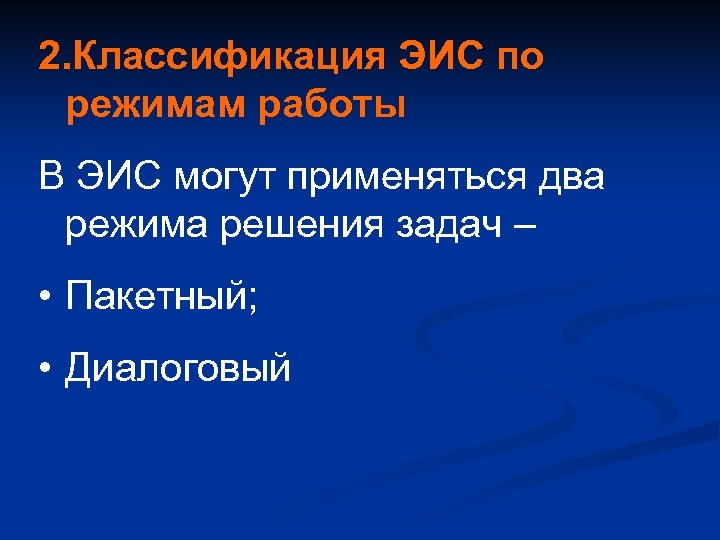 2.Классификация ЭИС по режимам работы

В ЭИС могут применяться два режима решения задач –

• Пакетный;

• Диалоговый